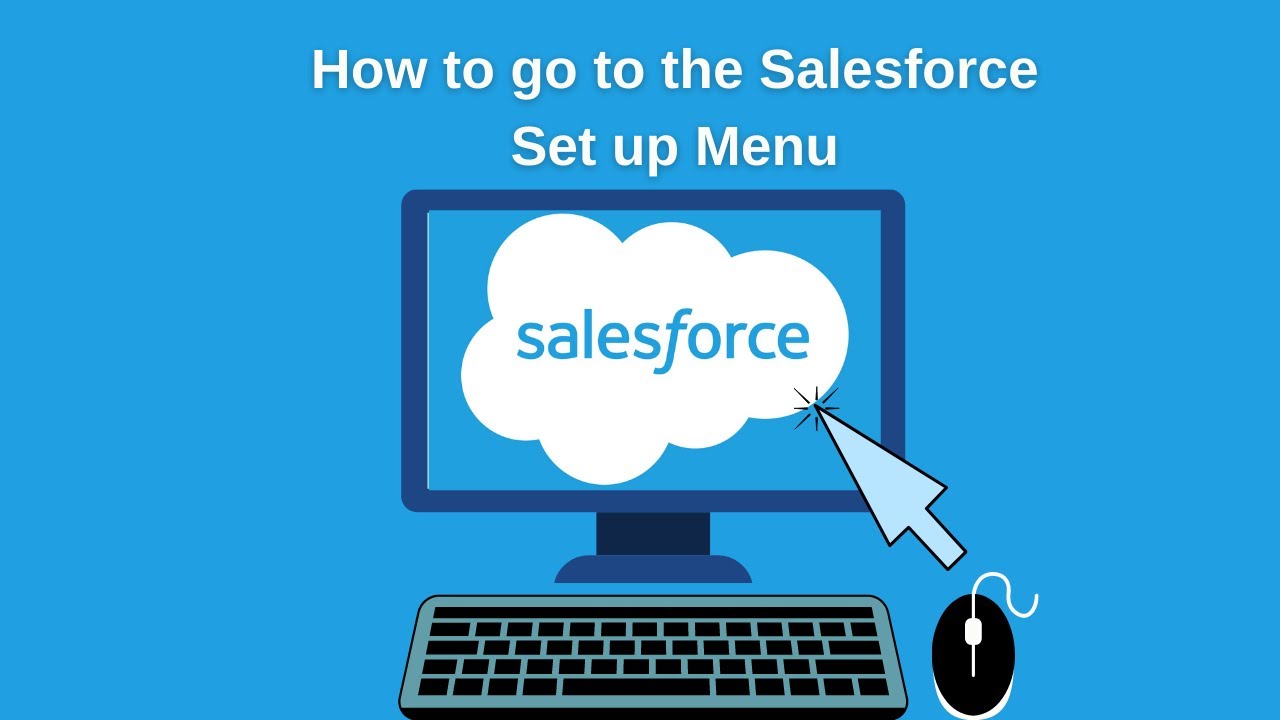 How to go to the Salesforce Set up Menu

salesforce